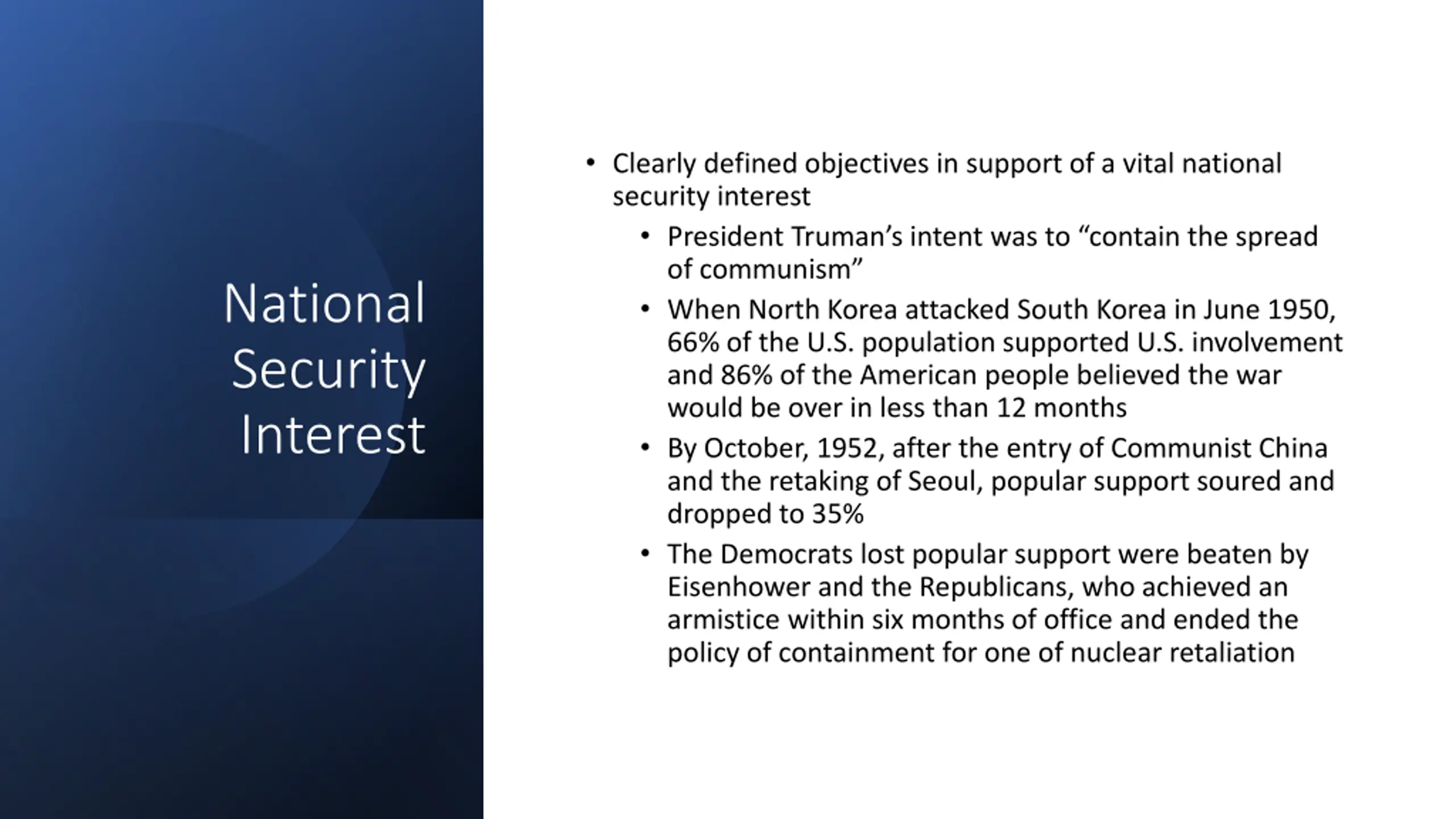 National Security Interest

• Clearly defined objectives in support of a vital national security interest

• President Truman's intent was to "contain the spread of communism"

• When North Korea attacked South Korea in June 1950, 66% of the U.S. population supported U.S. involvement and 86% of the American people believed the war would be over in less than 12 months

• By October, 1952, after the entry of Communist China and the retaking of Seoul, popular support soured and dropped to 35%

• The Democrats lost popular support were beaten by Eisenhower and the Republicans, who achieved an armistice within six months of office and ended the policy of containment for one of nuclear retaliation